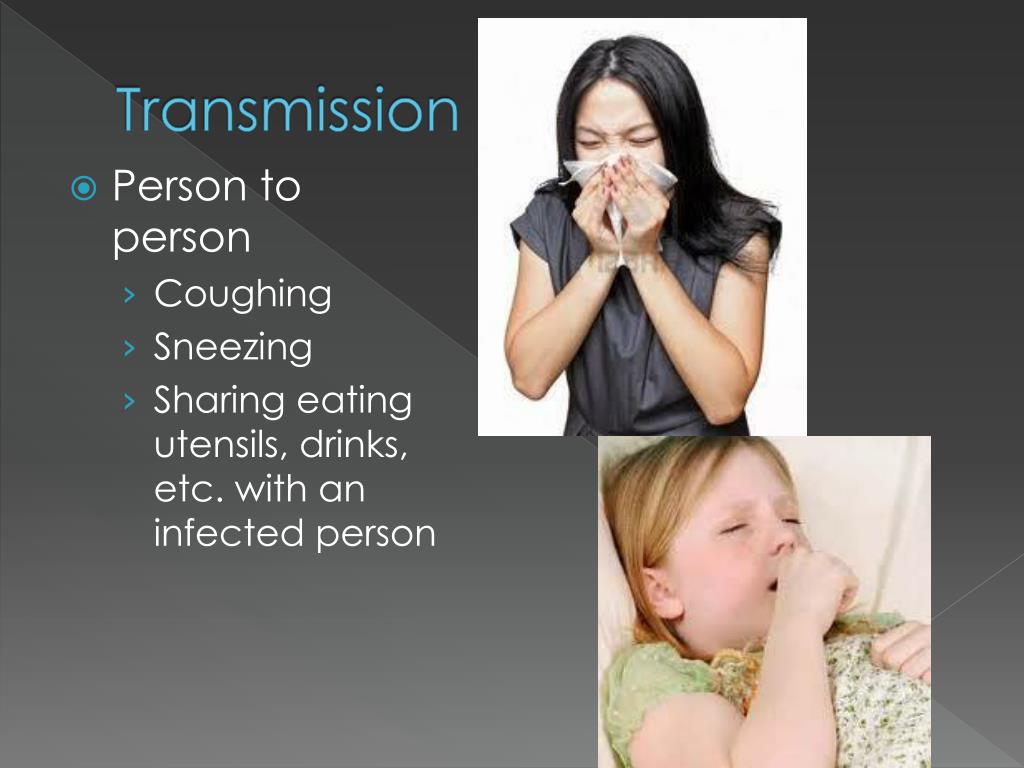 Transmission

Person to person

› Coughing
› Sneezing
› Sharing eating utensils, drinks, etc. with an infected person